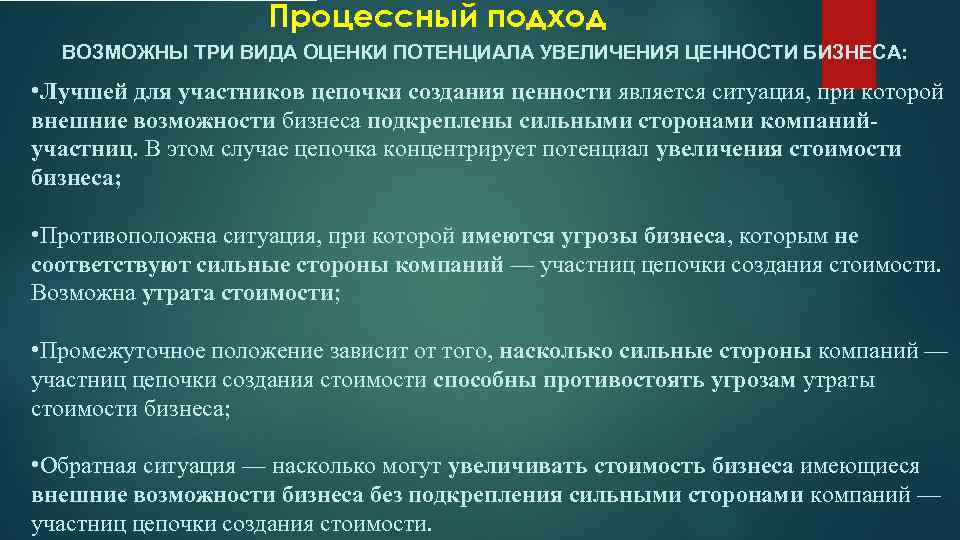 Процессный подход

ВОЗМОЖНЫ ТРИ ВИДА ОЦЕНКИ ПОТЕНЦИАЛА УВЕЛИЧЕНИЯ ЦЕННОСТИ БИЗНЕСА:

•Лучшей для участников цепочки создания ценности является ситуация, при которой внешние возможности бизнеса подкреплены сильными сторонами компаний-участниц. В этом случае цепочка концентрирует потенциал увеличения стоимости бизнеса;

•Противоположна ситуация, при которой имеются угрозы бизнеса, которым не соответствуют сильные стороны компаний — участниц цепочки создания стоимости. Возможна утрата стоимости;

•Промежуточное положение зависит от того, насколько сильные стороны компаний — участниц цепочки создания стоимости способны противостоять угрозам утраты стоимости бизнеса;

•Обратная ситуация — насколько могут увеличивать стоимость бизнеса имеющиеся внешние возможности бизнеса без подкрепления сильными сторонами компаний — участниц цепочки создания стоимости.